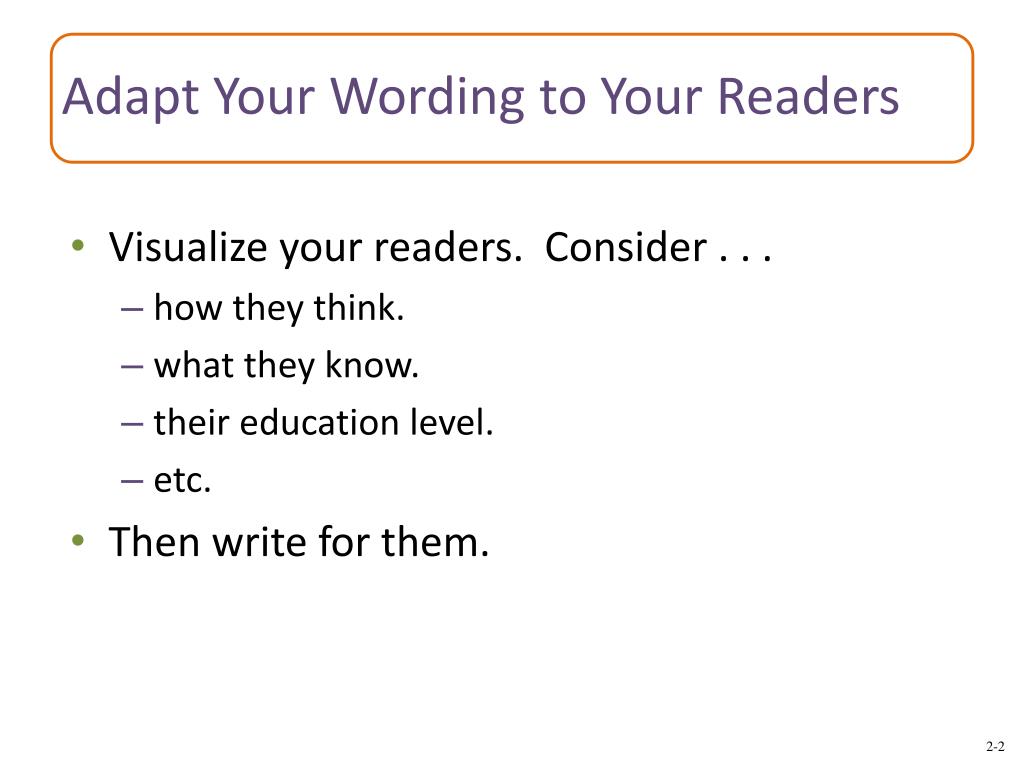 Adapt Your Wording to Your Readers

• Visualize your readers. Consider . . .
– how they think.
– what they know.
– their education level.
– etc.
• Then write for them.

2-2